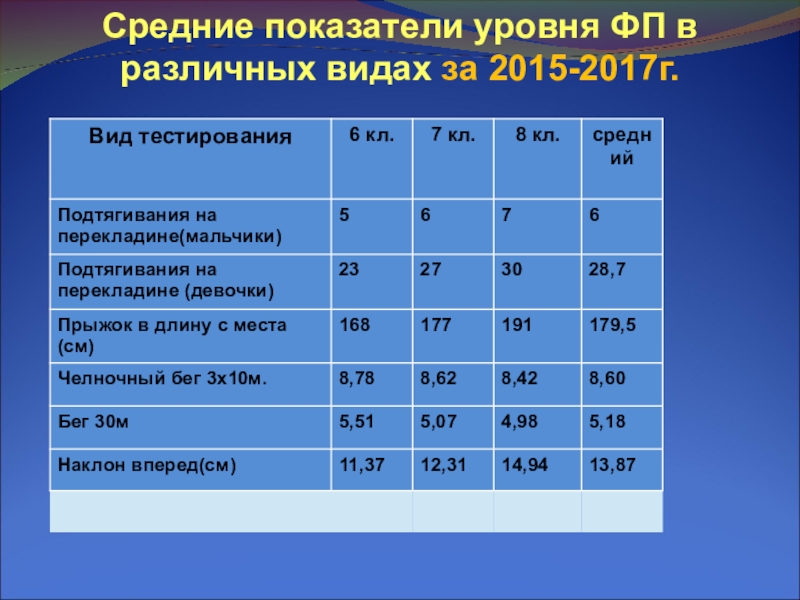 Средние показатели уровня ФП в различных видах за 2015-2017г.

| Вид тестирования | 6 кл. | 7 кл. | 8 кл. | средний |
|---|---|---|---|---|
| Подтягивания на перекладине(мальчики) | 5 | 6 | 7 | 6 |
| Подтягивания на перекладине (девочки) | 23 | 27 | 30 | 28,7 |
| Прыжок в длину с места (см) | 168 | 177 | 191 | 179,5 |
| Челночный бег 3х10м. | 8,78 | 8,62 | 8,42 | 8,60 |
| Бег 30м | 5,51 | 5,07 | 4,98 | 5,18 |
| Наклон вперед(см) | 11,37 | 12,31 | 14,94 | 13,87 |
| | | | | |